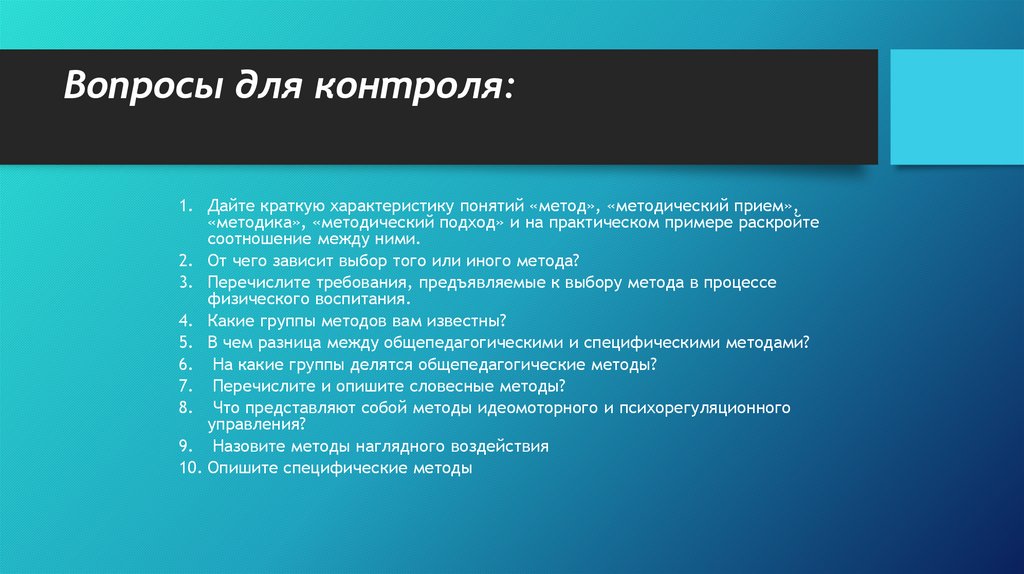 Вопросы для контроля:

1. Дайте краткую характеристику понятий «метод», «методический прием», «методика», «методический подход» и на практическом примере раскройте соотношение между ними.
2. От чего зависит выбор того или иного метода?
3. Перечислите требования, предъявляемые к выбору метода в процессе физического воспитания.
4. Какие группы методов вам известны?
5. В чем разница между общепедагогическими и специфическими методами?
6. На какие группы делятся общепедагогические методы?
7. Перечислите и опишите словесные методы?
8. Что представляют собой методы идеомоторного и психорегуляционного управления?
9. Назовите методы наглядного воздействия
10. Опишите специфические методы